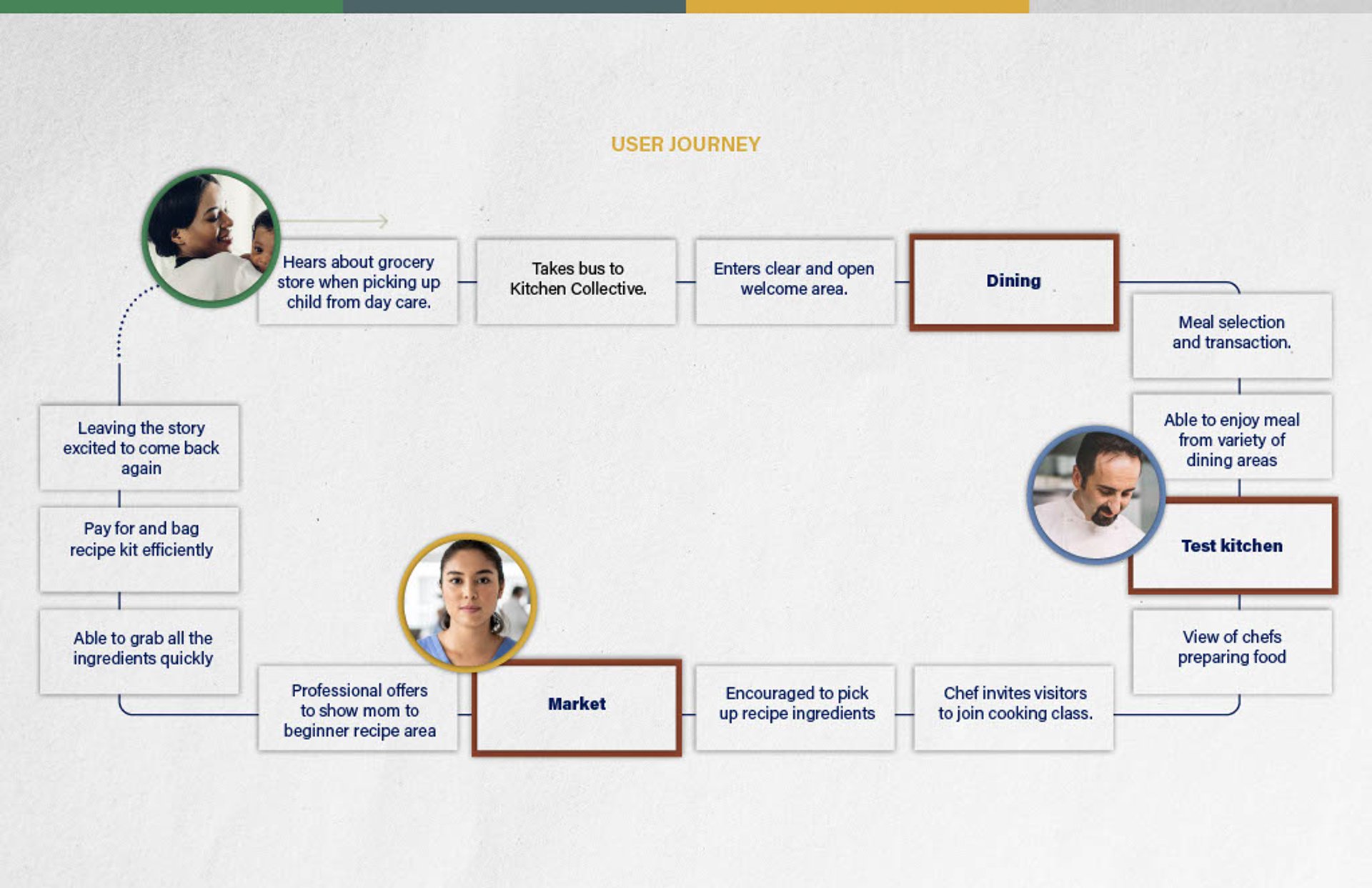 USER JOURNEY

Hears about grocery store when picking up child from day care.

Takes bus to Kitchen Collective.

Enters clear and open welcome area.

Dining

Meal selection and transaction.

Able to enjoy meal from variety of dining areas

Test kitchen

View of chefs preparing food

Chef invites visitors to join cooking class.

Encouraged to pick up recipe ingredients

Market

Professional offers to show mom to beginner recipe area

Able to grab all the ingredients quickly

Pay for and bag recipe kit efficiently

Leaving the story excited to come back again